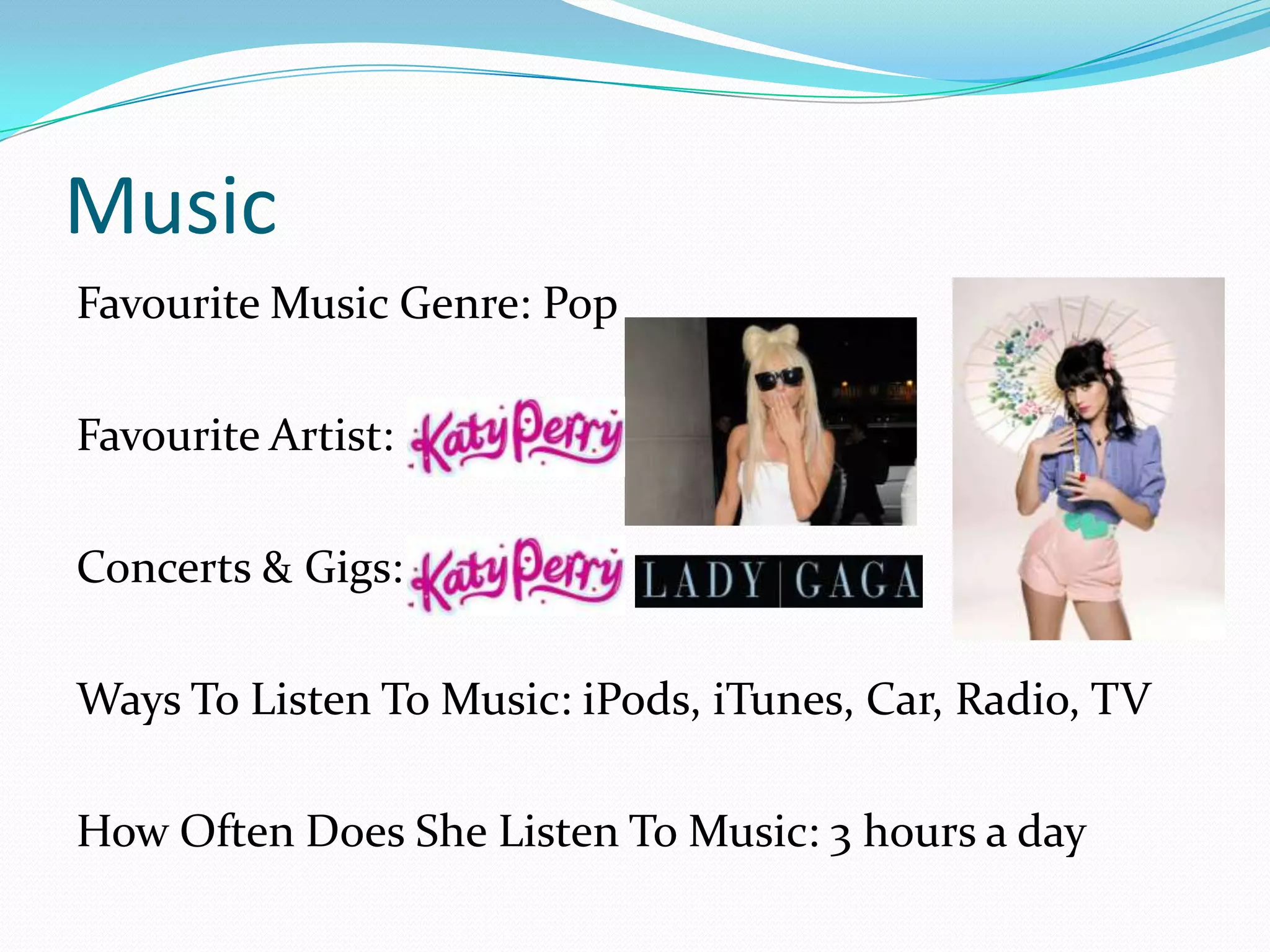 Music

Favourite Music Genre: Pop

Favourite Artist: Katy Perry

Concerts & Gigs: Katy Perry LADY GAGA

Ways To Listen To Music: iPods, iTunes, Car, Radio, TV

How Often Does She Listen To Music: 3 hours a day